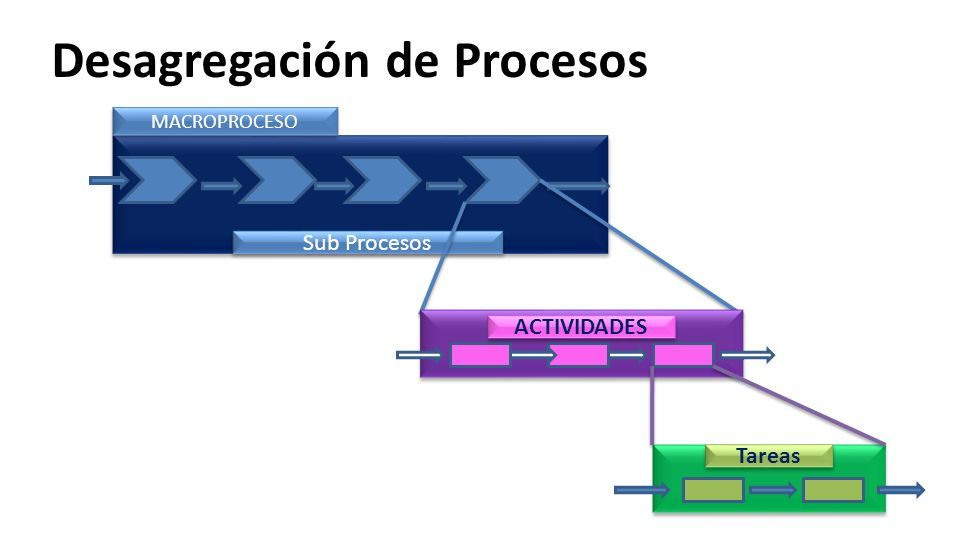 Desagregación de Procesos

MACROPROCESO

Sub Procesos

ACTIVIDADES

Tareas